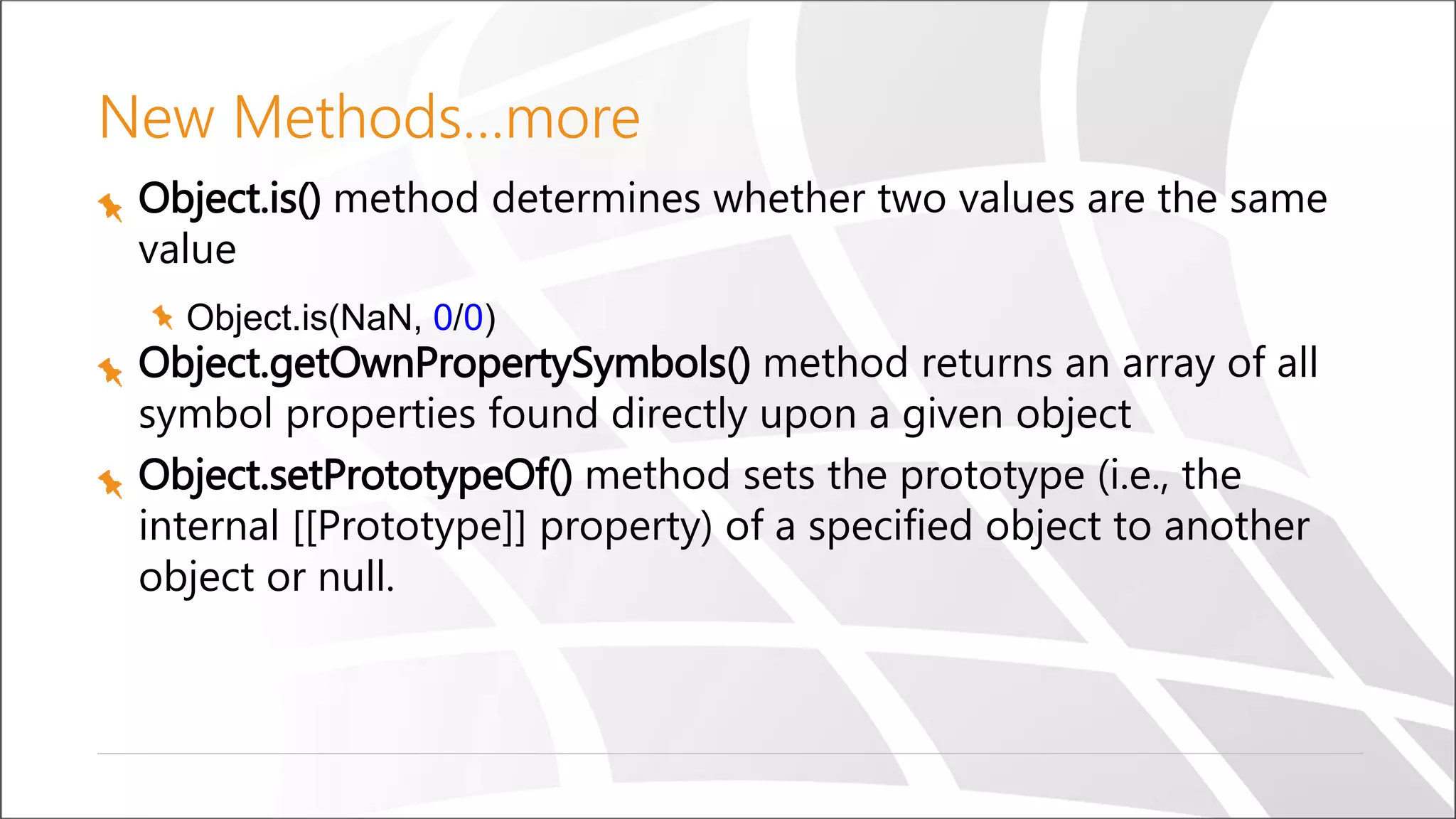 New Methods…more

Object.is() method determines whether two values are the same value

Object.is(NaN, 0/0)

Object.getOwnPropertySymbols() method returns an array of all symbol properties found directly upon a given object

Object.setPrototypeOf() method sets the prototype (i.e., the internal [[Prototype]] property) of a specified object to another object or null.